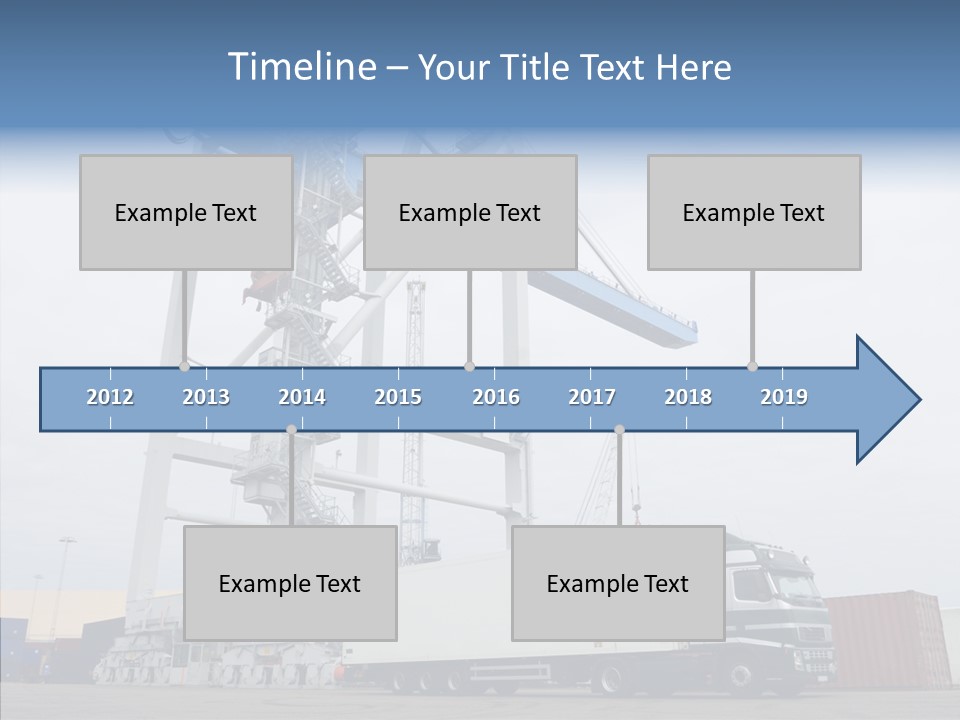 Timeline – Your Title Text Here

Example Text

Example Text

Example Text

2012 2013 2014 2015 2016 2017 2018 2019

Example Text

Example Text